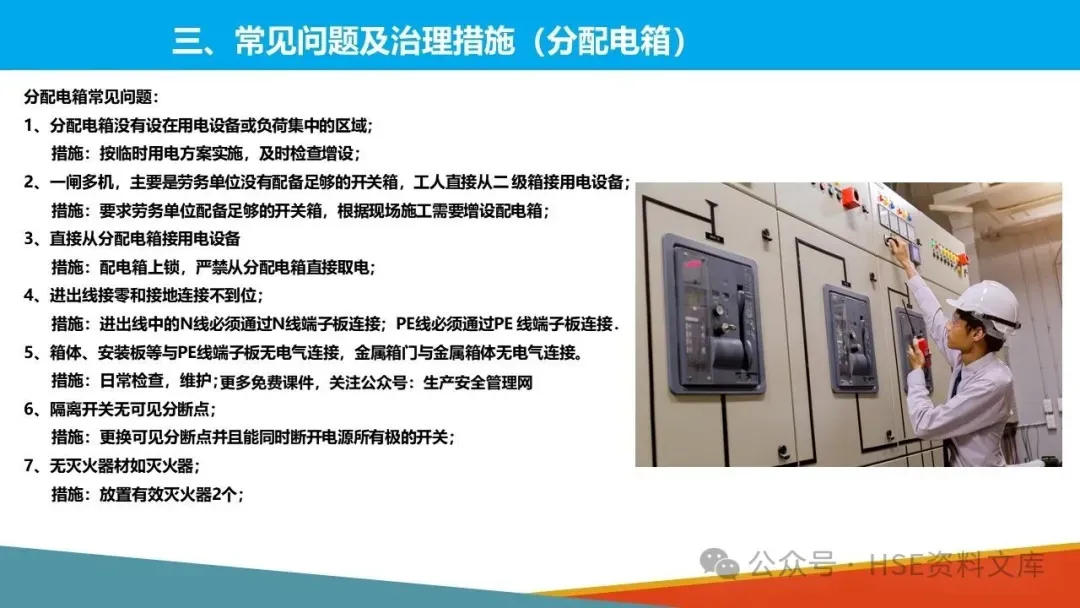 三、常见问题及治理措施（分配电箱）

分配电箱常见问题：

1、分配电箱没有设在用电设备或负荷集中的区域；

措施：按临时用电方案实施，及时检查增设；

2、一闸多机，主要是劳务单位没有配备足够的开关箱，工人直接从二级箱接用电设备；

措施：要求劳务单位配备足够的开关箱，根据现场施工需要增设配电箱；

3、直接从分配电箱接用电设备

措施：配电箱上锁，严禁从分配电箱直接取电；

4、进出线接零和接地连接不到位；

措施：进出线中的N线必须通过N线端子板连接；PE线必须通过PE 线端子板连接.

5、箱体、安装板等与PE线端子板无电气连接，金属箱门与金属箱体无电气连接。

措施：日常检查，维护;更多免费课件，关注公众号：生产安全管理网

6、隔离开关无可见分断点；

措施：更换可见分断点并且能同时断开电源所有极的开关；

7、无灭火器材如灭火器；

措施：放置有效灭火器2个；

公众号 · HSE资料文库